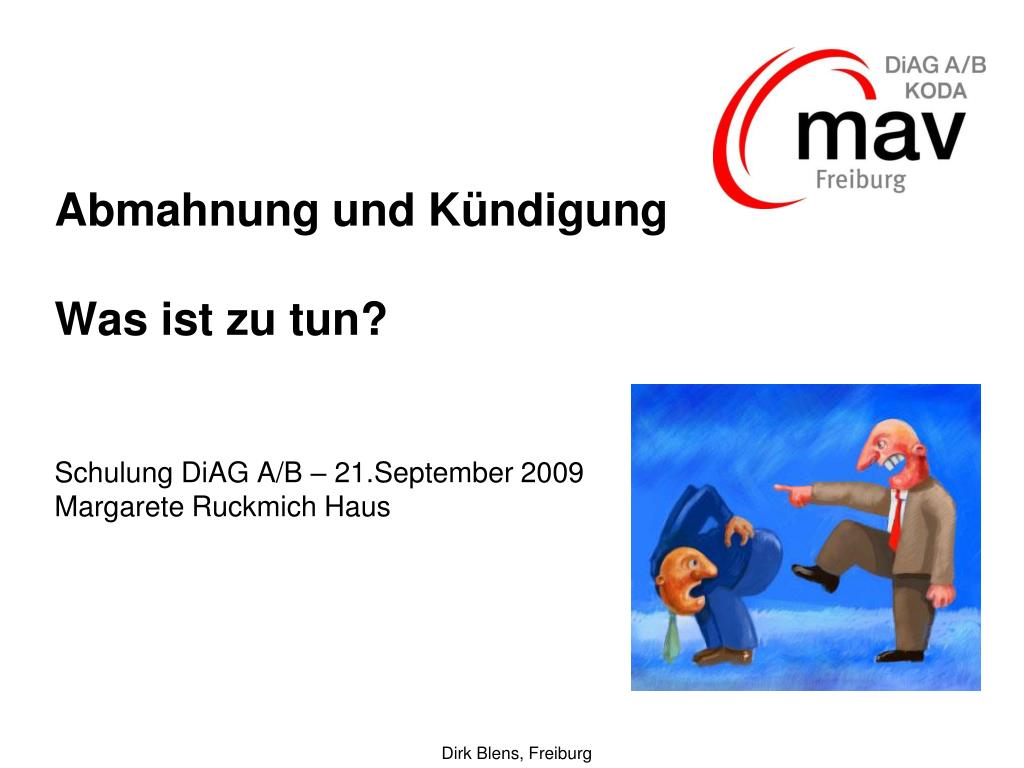 DiAG A/B
KODA
mav
Freiburg

Abmahnung und Kündigung

Was ist zu tun?

Schulung DiAG A/B – 21.September 2009
Margarete Ruckmich Haus

Dirk Blens, Freiburg